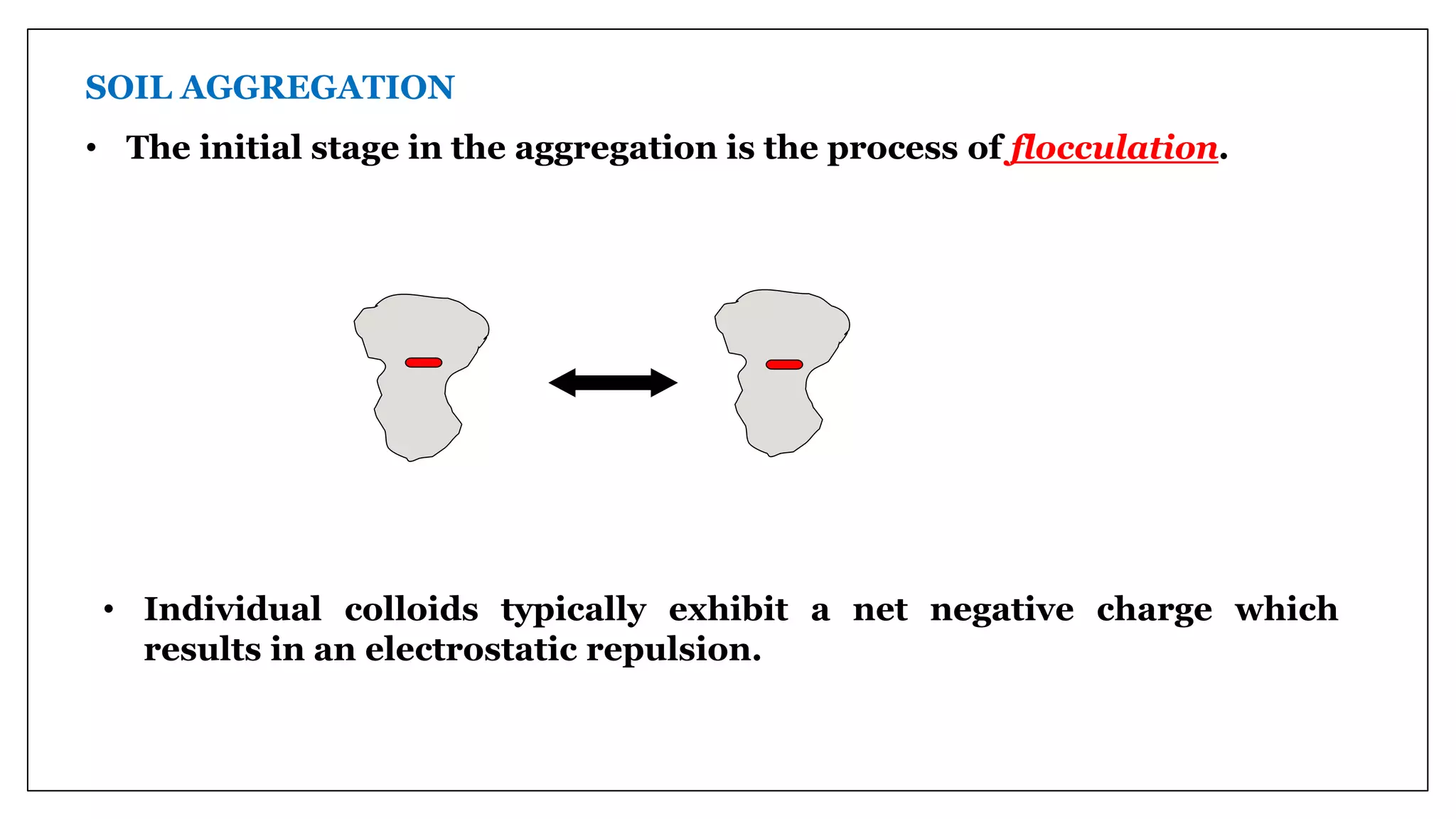 SOIL AGGREGATION

• The initial stage in the aggregation is the process of flocculation.

• Individual colloids typically exhibit a net negative charge which results in an electrostatic repulsion.